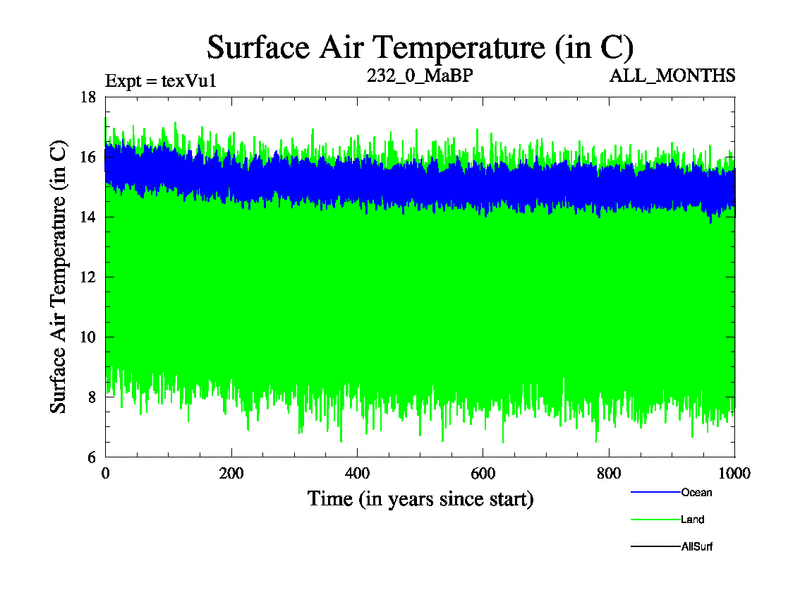 Surface Air Temperature (in C)

Expt = texVu1

232_0_MaBP

ALL_MONTHS

Surface Air Temperature (in C)

18
16
14
12
10
8
6

0
200
400
600
800
1000

Time (in years since start)

Ocean
Land
AllSurf